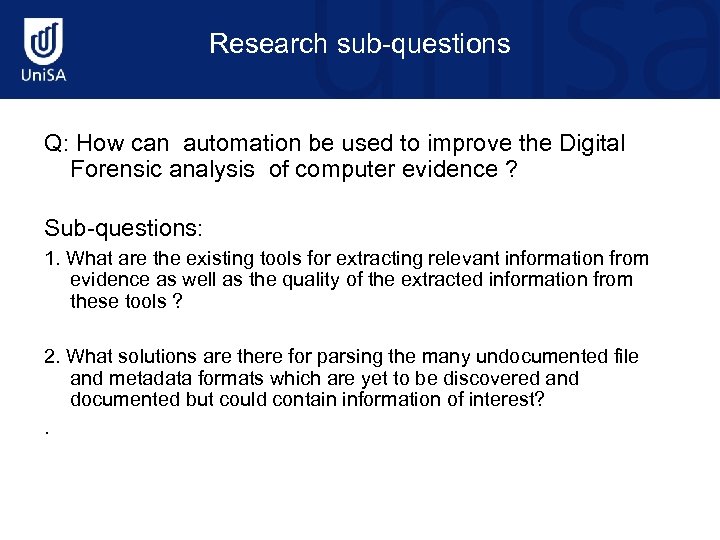 UniSA

Research sub-questions

Q: How can automation be used to improve the Digital Forensic analysis of computer evidence ?

Sub-questions:

1. What are the existing tools for extracting relevant information from evidence as well as the quality of the extracted information from these tools ?

2. What solutions are there for parsing the many undocumented file and metadata formats which are yet to be discovered and documented but could contain information of interest?

.